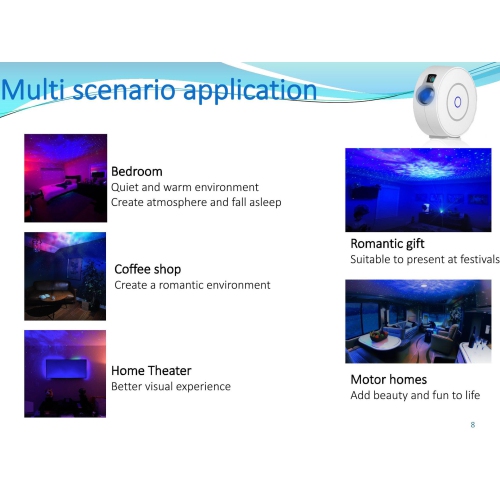 Multi scenario application

Bedroom
Quiet and warm environment
Create atmosphere and fall asleep

Coffee shop
Create a romantic environment

Home Theater
Better visual experience

Romantic gift
Suitable to present at festivals

Motor homes
Add beauty and fun to life

8